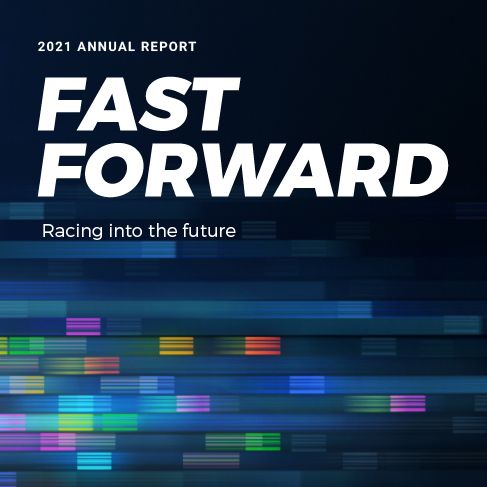 2021 ANNUAL REPORT

FAST FORWARD

Racing into the future